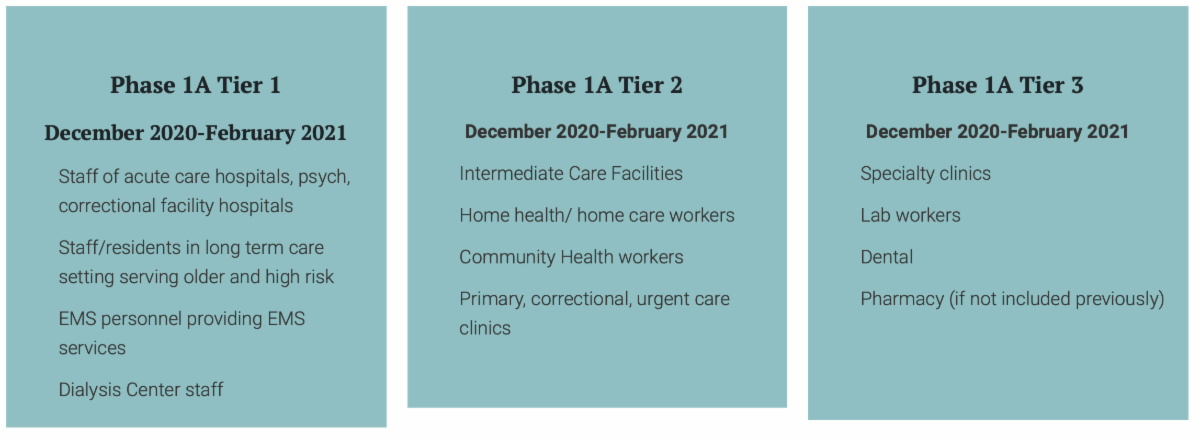 Phase 1A Tier 1

December 2020-February 2021

Staff of acute care hospitals, psych, correctional facility hospitals

Staff/residents in long term care setting serving older and high risk

EMS personnel providing EMS services

Dialysis Center staff

Phase 1A Tier 2

December 2020-February 2021

Intermediate Care Facilities

Home health/ home care workers

Community Health workers

Primary, correctional, urgent care clinics

Phase 1A Tier 3

December 2020-February 2021

Specialty clinics

Lab workers

Dental

Pharmacy (if not included previously)